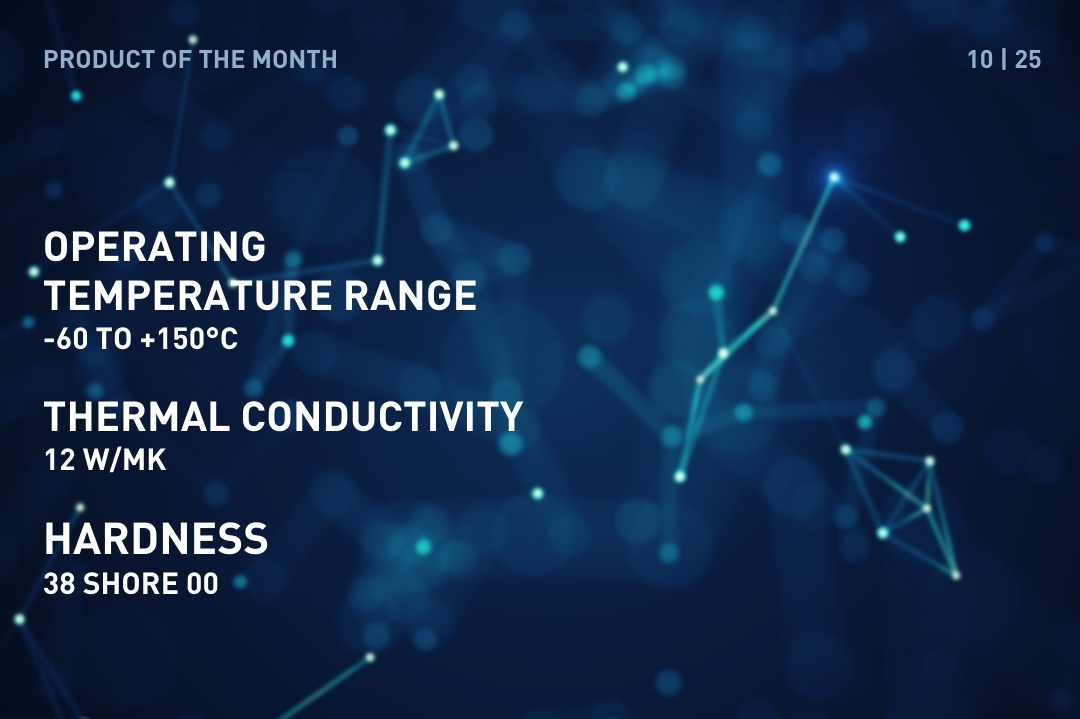 PRODUCT OF THE MONTH

10 | 25

OPERATING TEMPERATURE RANGE
-60 TO +150°C

THERMAL CONDUCTIVITY
12 W/MK

HARDNESS
38 SHORE 00